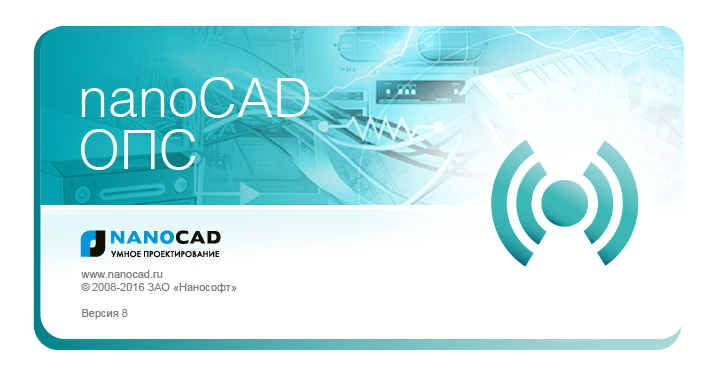 nanoCAD
ОПС

NANOCAD
УМНОЕ ПРОЕКТИРОВАНИЕ

www.nanocad.ru
© 2008-2016 ЗАО «Нанософт»

Версия 8